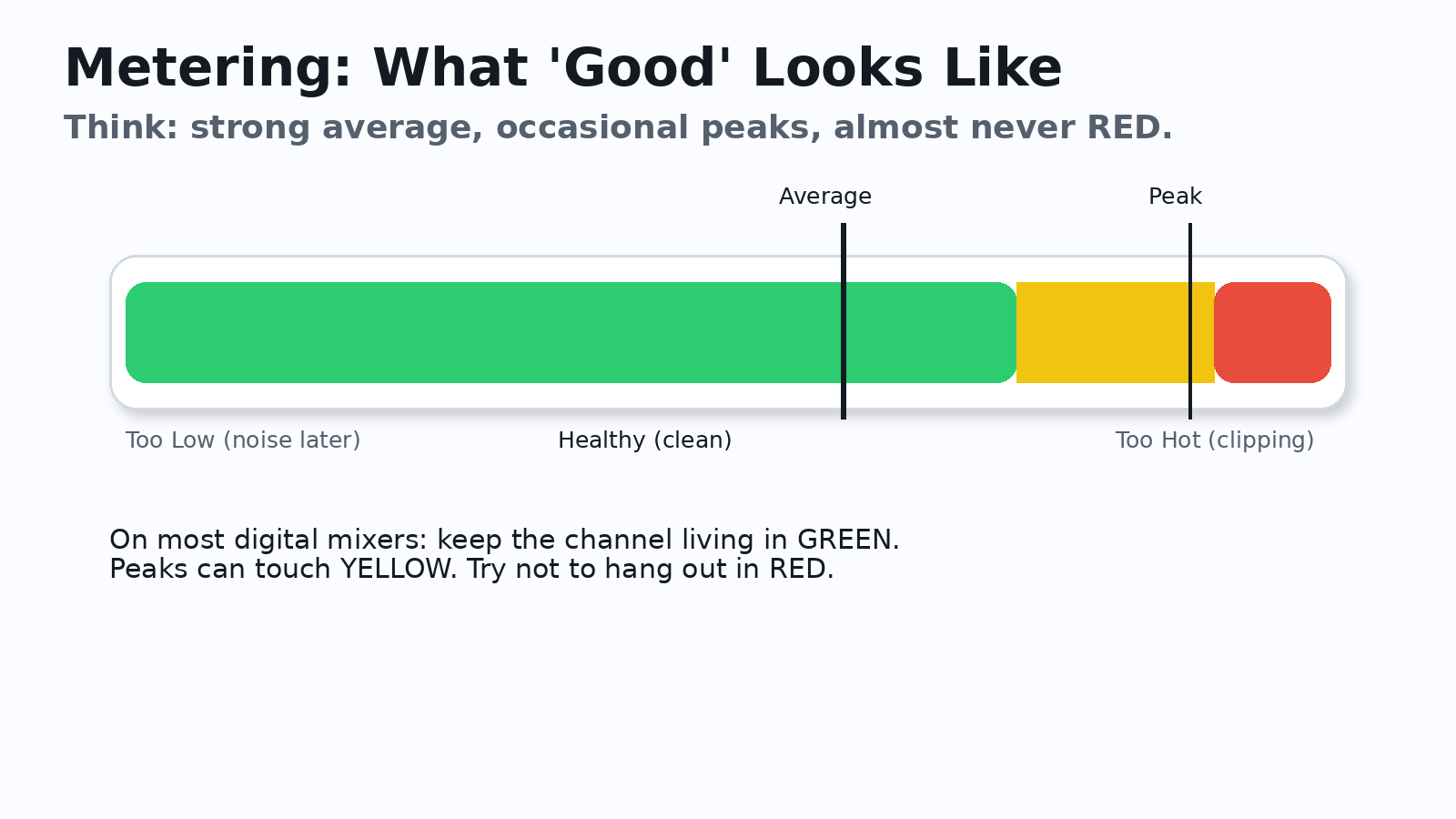 Metering: What 'Good' Looks Like

Think: strong average, occasional peaks, almost never RED.

Average

Peak

Too Low (noise later)

Healthy (clean)

Too Hot (clipping)

On most digital mixers: keep the channel living in GREEN.
Peaks can touch YELLOW. Try not to hang out in RED.